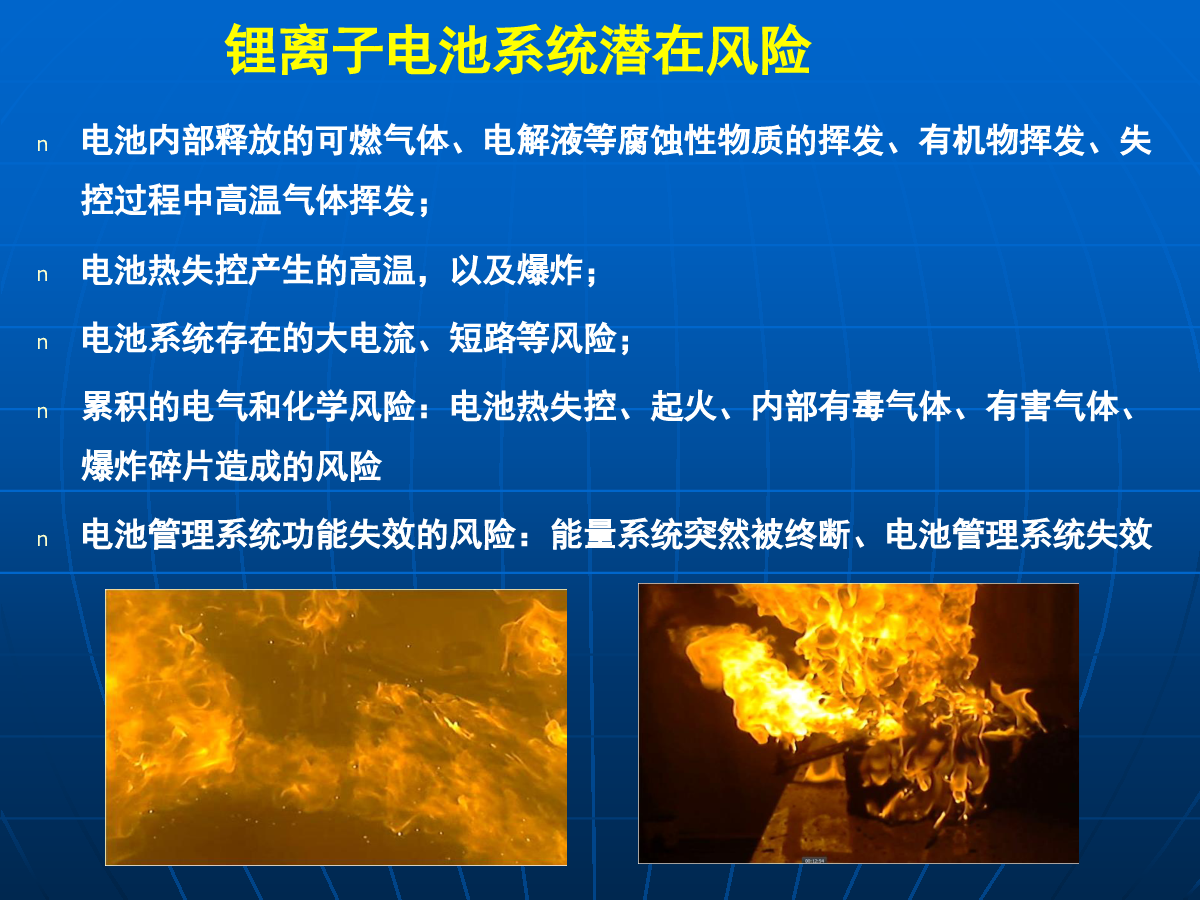 锂离子电池系统潜在风险

n 电池内部释放的可燃气体、电解液等腐蚀性物质的挥发、有机物挥发、失控过程中高温气体挥发；

n 电池热失控产生的高温，以及爆炸；

n 电池系统存在的大电流、短路等风险；

n 累积的电气和化学风险：电池热失控、起火、内部有毒气体、有害气体、爆炸碎片造成的风险

n 电池管理系统功能失效的风险：能量系统突然被终断、电池管理系统失效

00:12:04